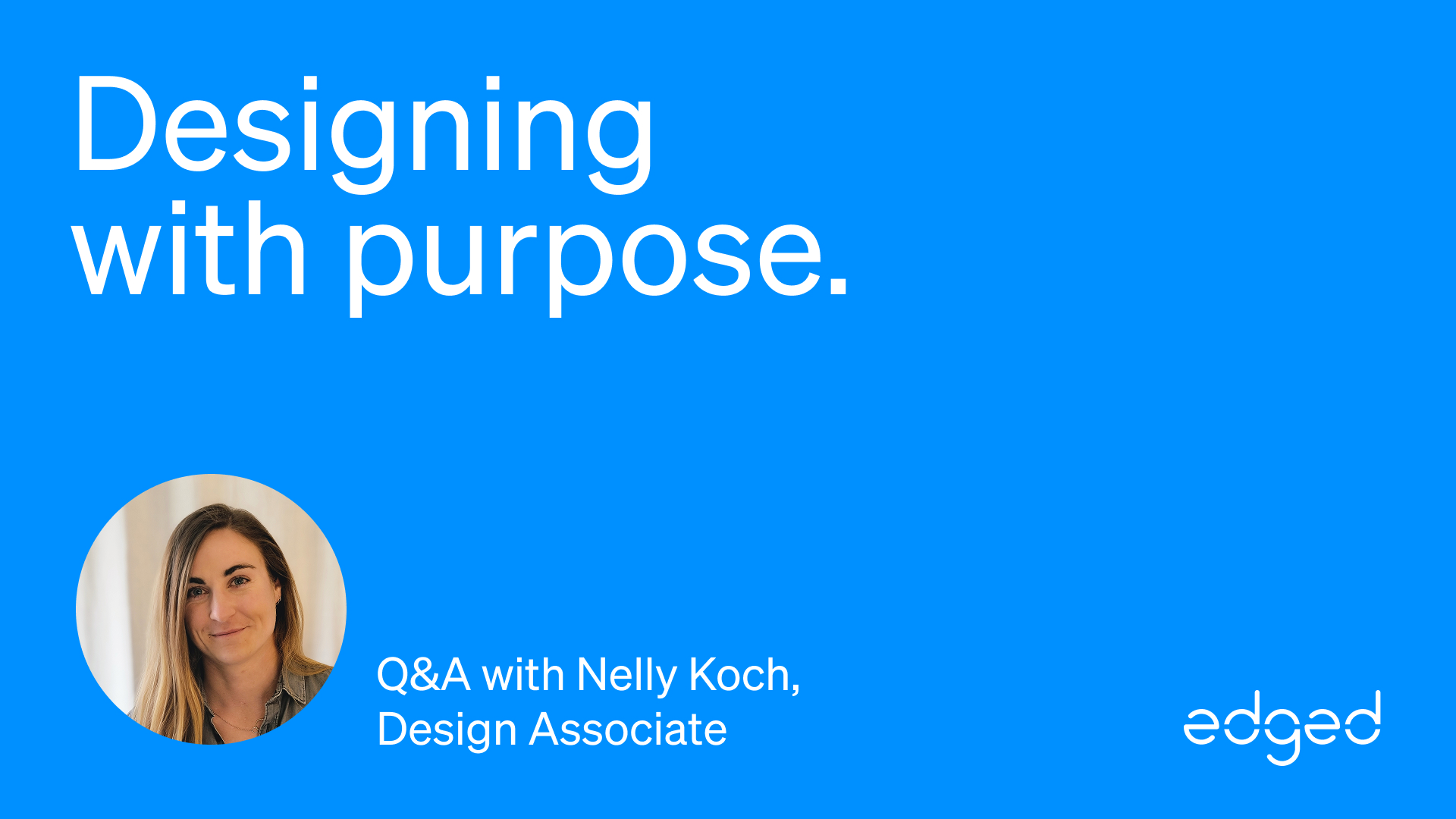 Designing with purpose.

Q&A with Nelly Koch, Design Associate

edged